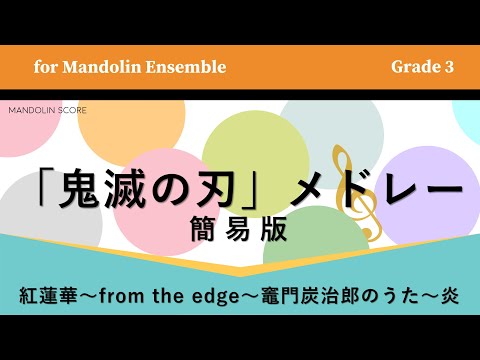 for Mandolin Ensemble

Grade 3

MANDOLIN SCORE

「鬼滅の刃」メドレー
簡易版

紅蓮華～from the edge～竈門炭治郎のうた～炎